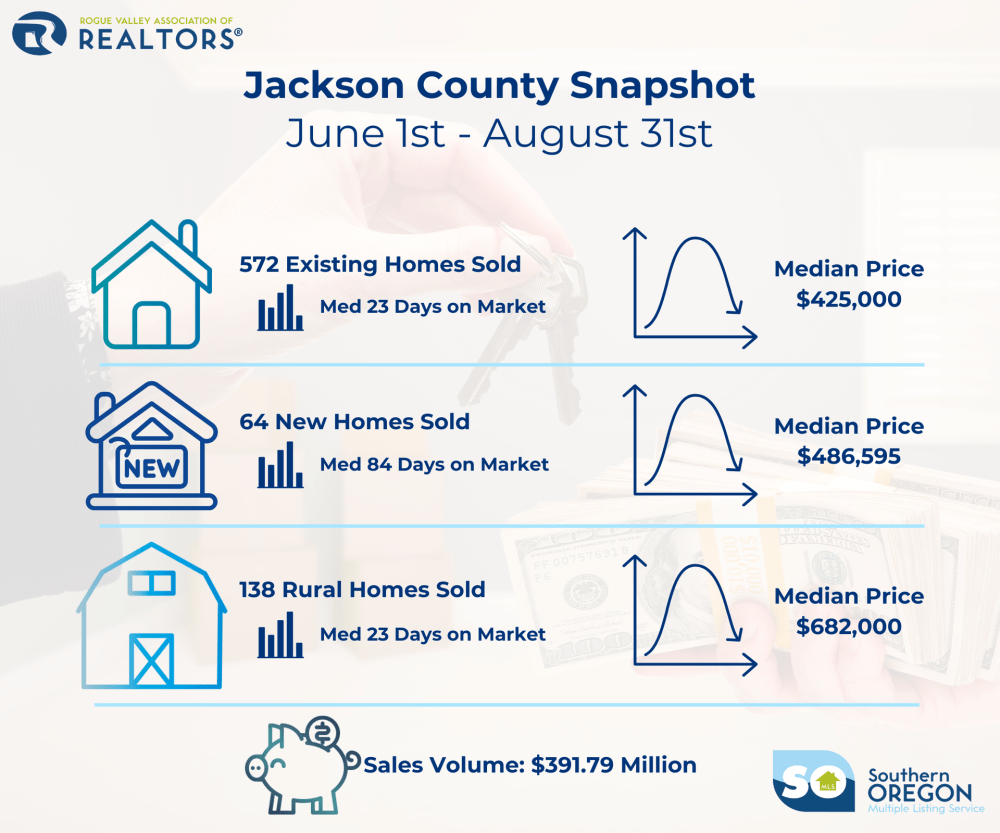 ROGUE VALLEY ASSOCIATION OF REALTORS®

Jackson County Snapshot
June 1st - August 31st

572 Existing Homes Sold
Med 23 Days on Market

Median Price
$425,000

NEW

64 New Homes Sold
Med 84 Days on Market

Median Price
$486,595

138 Rural Homes Sold
Med 23 Days on Market

Median Price
$682,000

Sales Volume: $391.79 Million

SO MLS
Southern OREGON
Multiple Listing Service